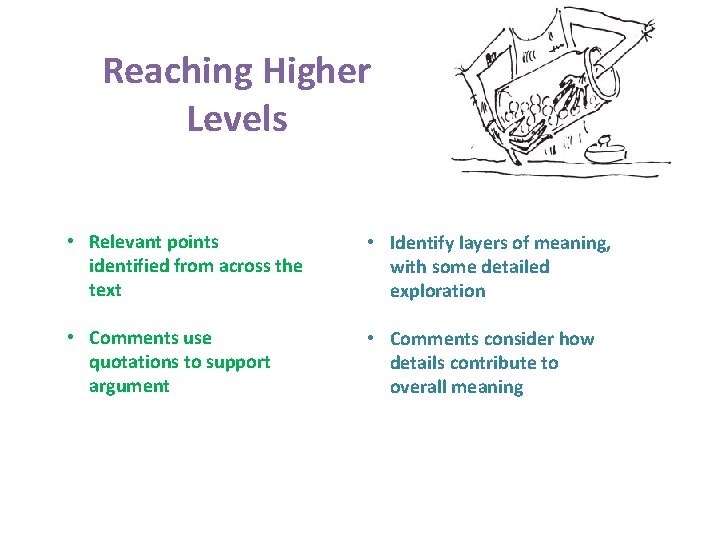 Reaching Higher Levels

• Relevant points identified from across the text

• Comments use quotations to support argument

• Identify layers of meaning, with some detailed exploration

• Comments consider how details contribute to overall meaning